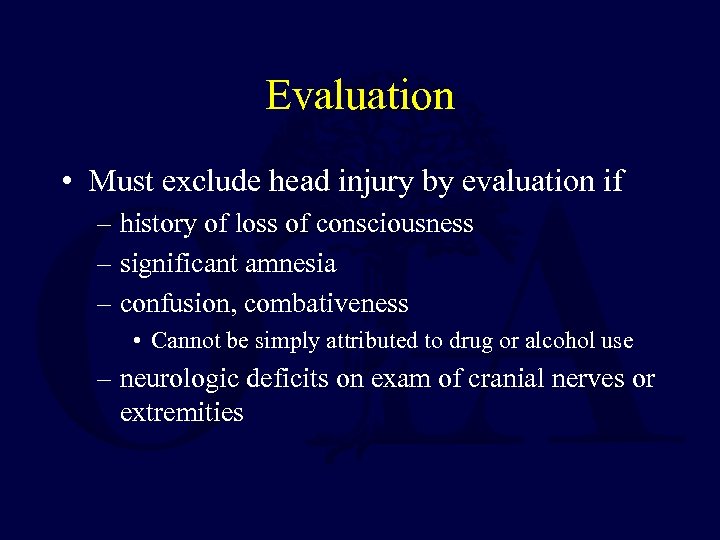 Evaluation

• Must exclude head injury by evaluation if
– history of loss of consciousness
– significant amnesia
– confusion, combativeness
• Cannot be simply attributed to drug or alcohol use
– neurologic deficits on exam of cranial nerves or extremities